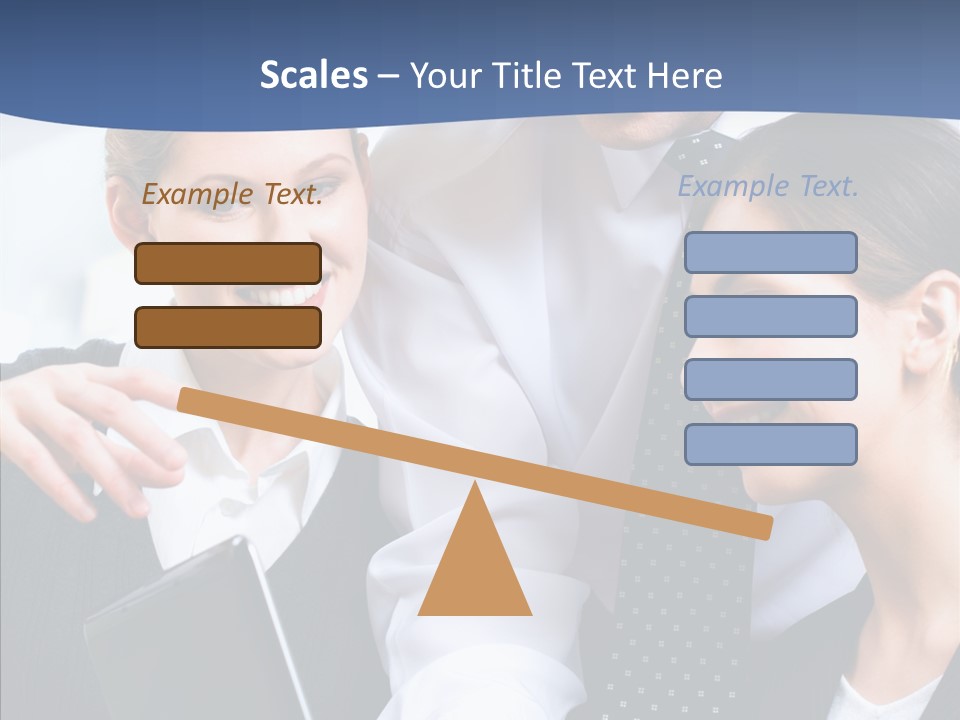 Scales – Your Title Text Here

Example Text.

Example Text.